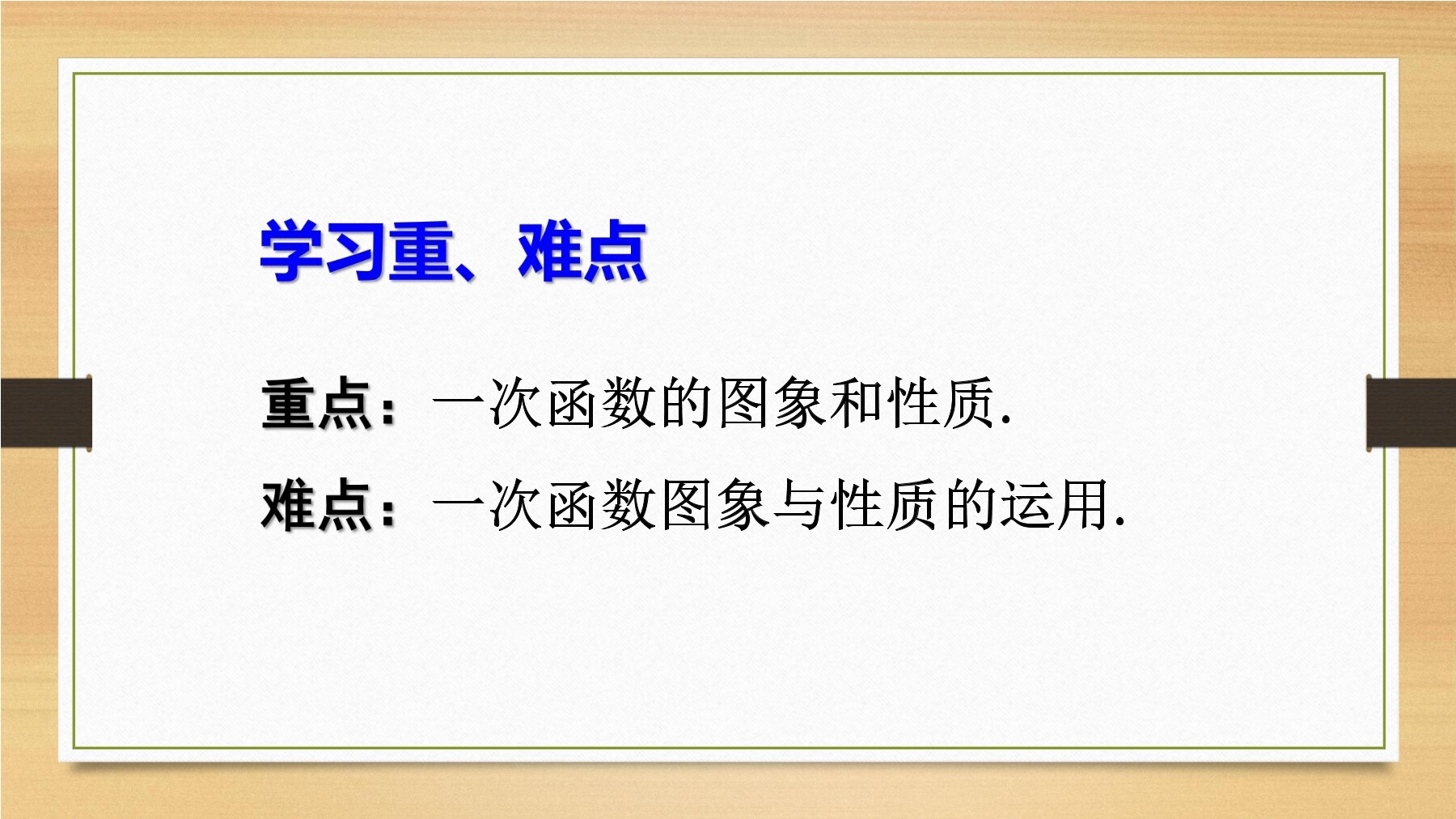 学习重、难点

重点：一次函数的图象和性质.

难点：一次函数图象与性质的运用.